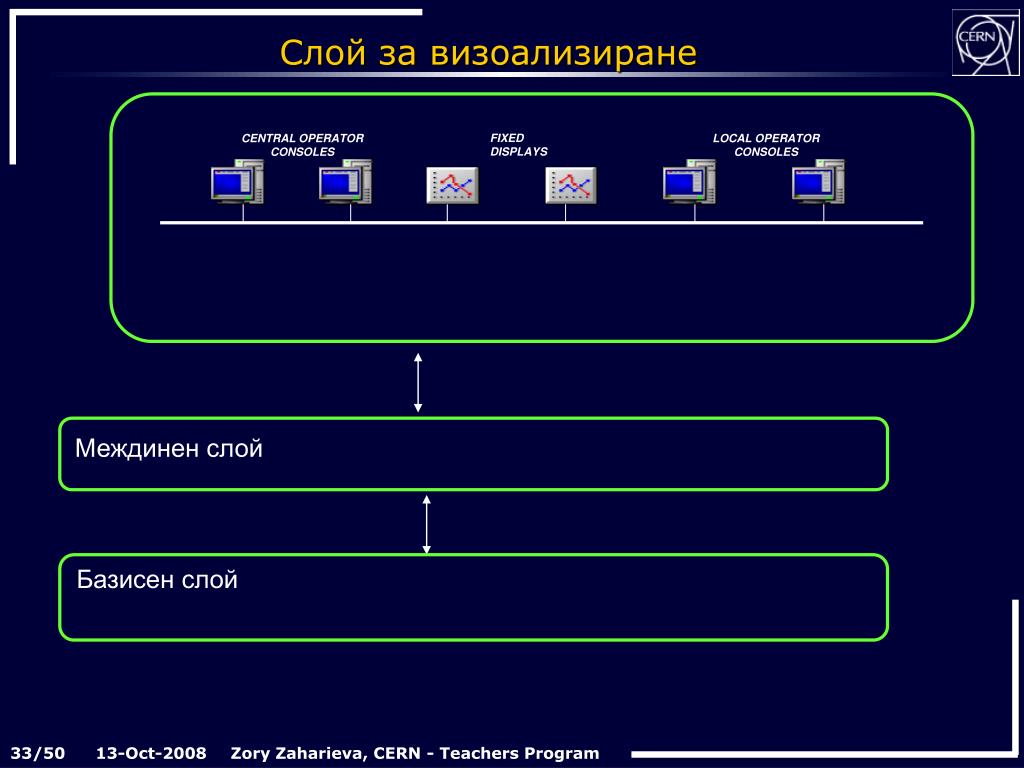 Слой за визоализиране

CERN

CENTRAL OPERATOR CONSOLES

FIXED DISPLAYS

LOCAL OPERATOR CONSOLES

Междинен слой

Базисен слой

33/50 13-Oct-2008 Zory Zaharieva, CERN - Teachers Program